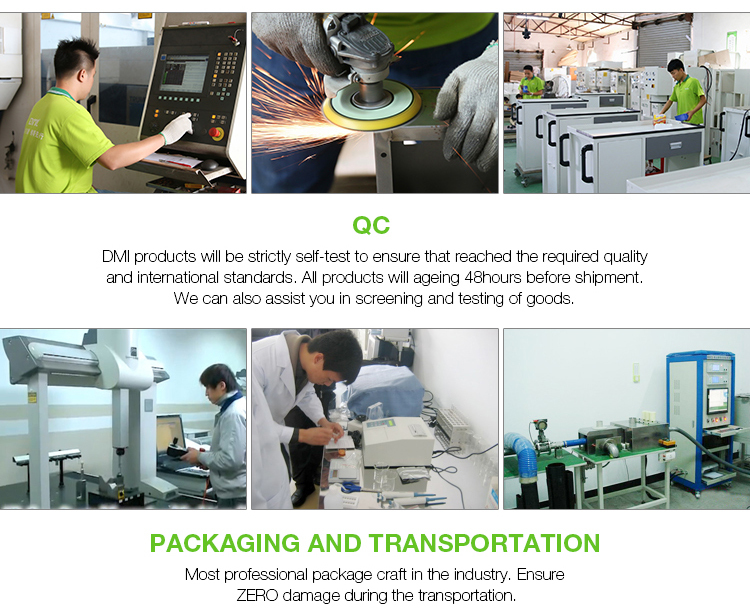 QC

DMI products will be strictly self-test to ensure that reached the required quality and international standards. All products will ageing 48hours before shipment. We can also assist you in screening and testing of goods.

PACKAGING AND TRANSPORTATION

Most professional package craft in the industry. Ensure ZERO damage during the transportation.